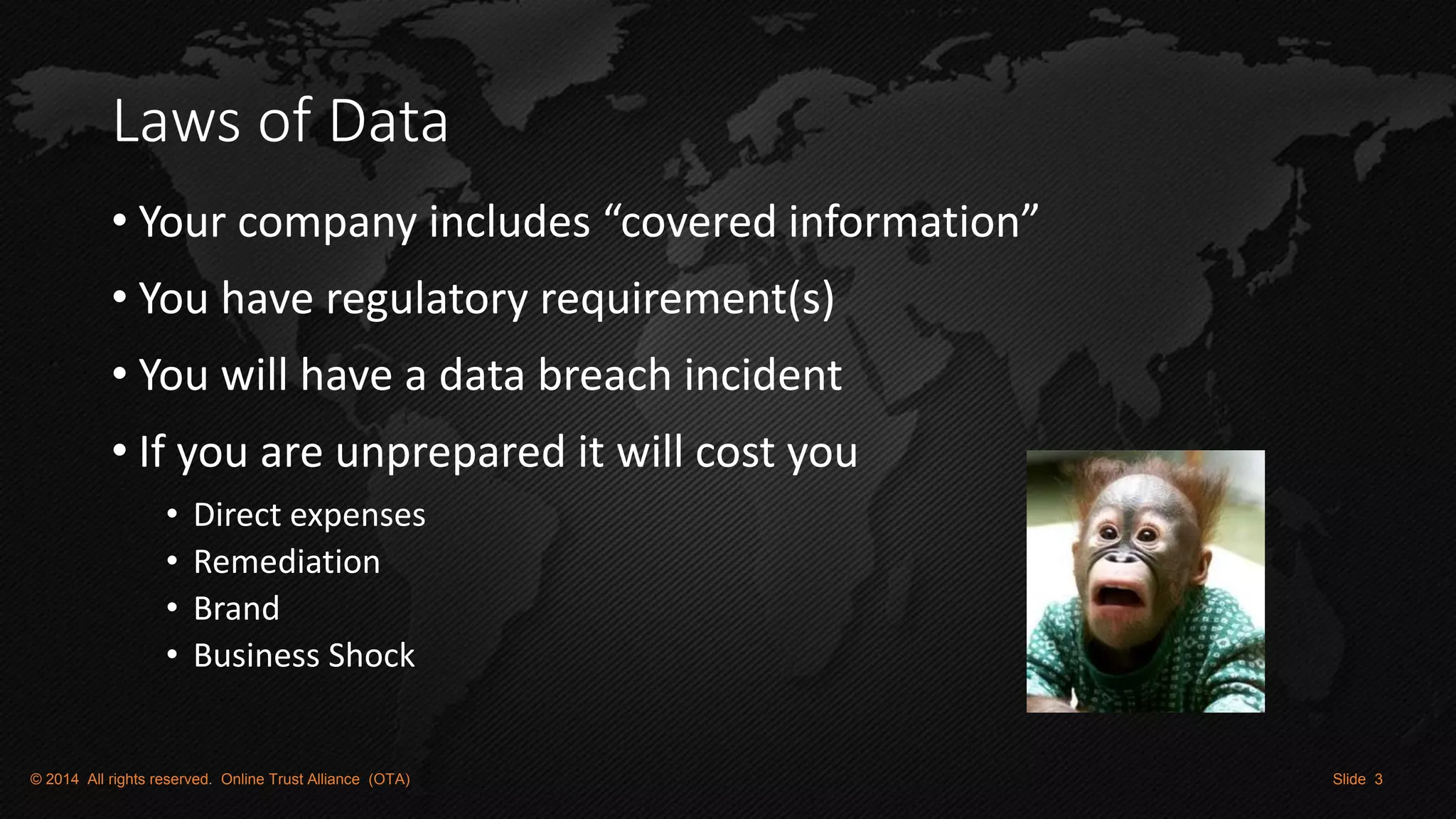 Laws of Data

• Your company includes “covered information”
• You have regulatory requirement(s)
• You will have a data breach incident
• If you are unprepared it will cost you
  • Direct expenses
  • Remediation
  • Brand
  • Business Shock

© 2014 All rights reserved. Online Trust Alliance (OTA)

Slide 3